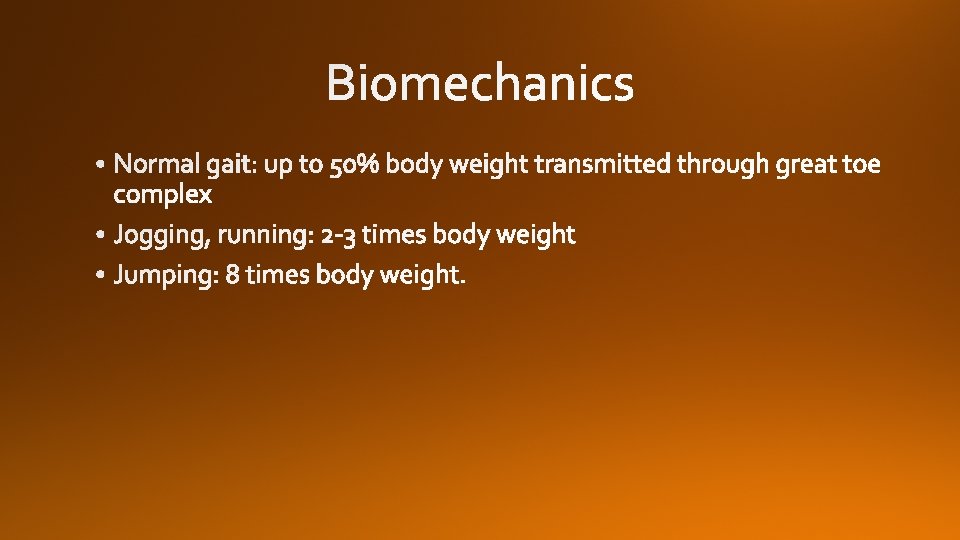 Biomechanics

• Normal gait: up to 50% body weight transmitted through great toe complex
• Jogging, running: 2-3 times body weight
• Jumping: 8 times body weight.